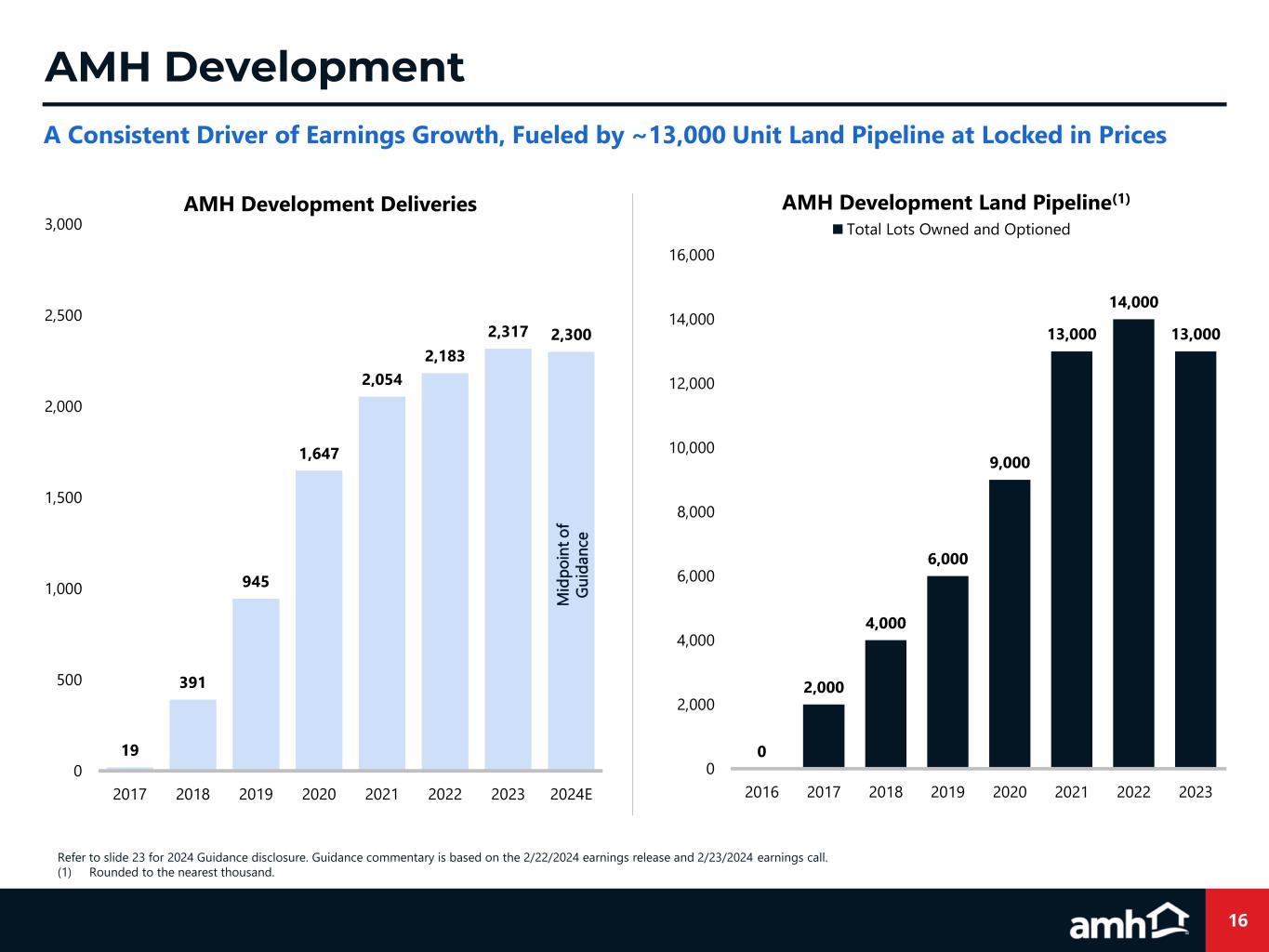 AMH Development

A Consistent Driver of Earnings Growth, Fueled by ~13,000 Unit Land Pipeline at Locked in Prices

AMH Development Deliveries

3,000
2,500
2,000
1,500
1,000
500
0

19
391
945
1,647
2,054
2,183
2,317
2,300

Midpoint of Guidance

2017 2018 2019 2020 2021 2022 2023 2024E

AMH Development Land Pipeline$^{(1)}$

■ Total Lots Owned and Optioned

16,000
14,000
12,000
10,000
8,000
6,000
4,000
2,000
0

0
2,000
4,000
6,000
9,000
13,000
14,000
13,000

2016 2017 2018 2019 2020 2021 2022 2023

Refer to slide 23 for 2024 Guidance disclosure. Guidance commentary is based on the 2/22/2024 earnings release and 2/23/2024 earnings call.
(1) Rounded to the nearest thousand.

amh

16